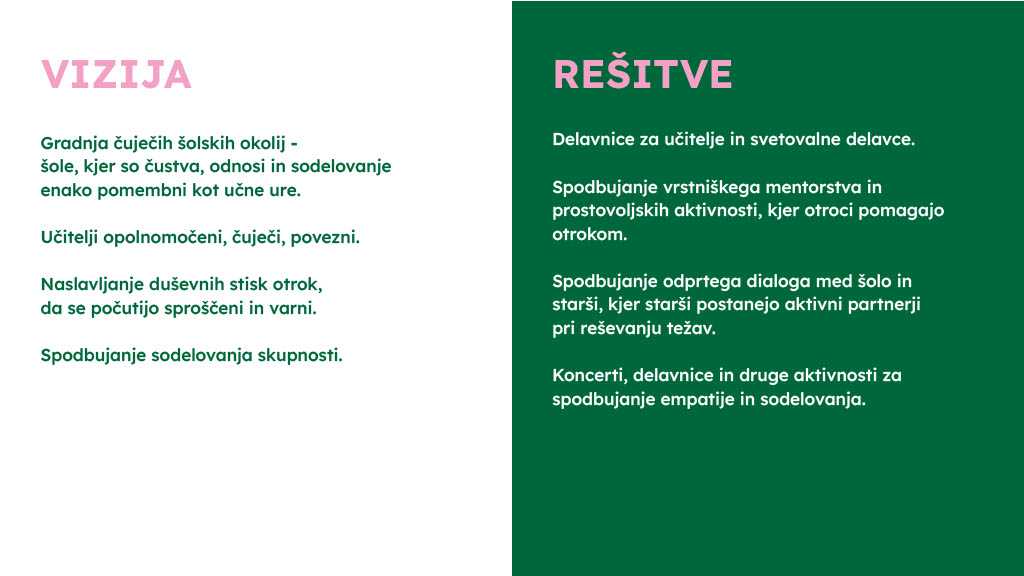 VIZIJA

Gradnja čuječih šolskih okolij - šole, kjer so čustva, odnosi in sodelovanje enako pomembni kot učne ure.

Učitelji opolnomočeni, čuječi, povezni.

Naslavljanje duševnih stisk otrok, da se počutijo sproščeni in varni.

Spodbujanje sodelovanja skupnosti.

REŠITVE

Delavnice za učitelje in svetovalne delavce.

Spodbujanje vrstniškega mentorstva in prostovoljskih aktivnosti, kjer otroci pomagajo otrokom.

Spodbujanje odprtega dialoga med šolo in starši, kjer starši postanejo aktivni partnerji pri reševanju težav.

Koncerti, delavnice in druge aktivnosti za spodbujanje empatije in sodelovanja.